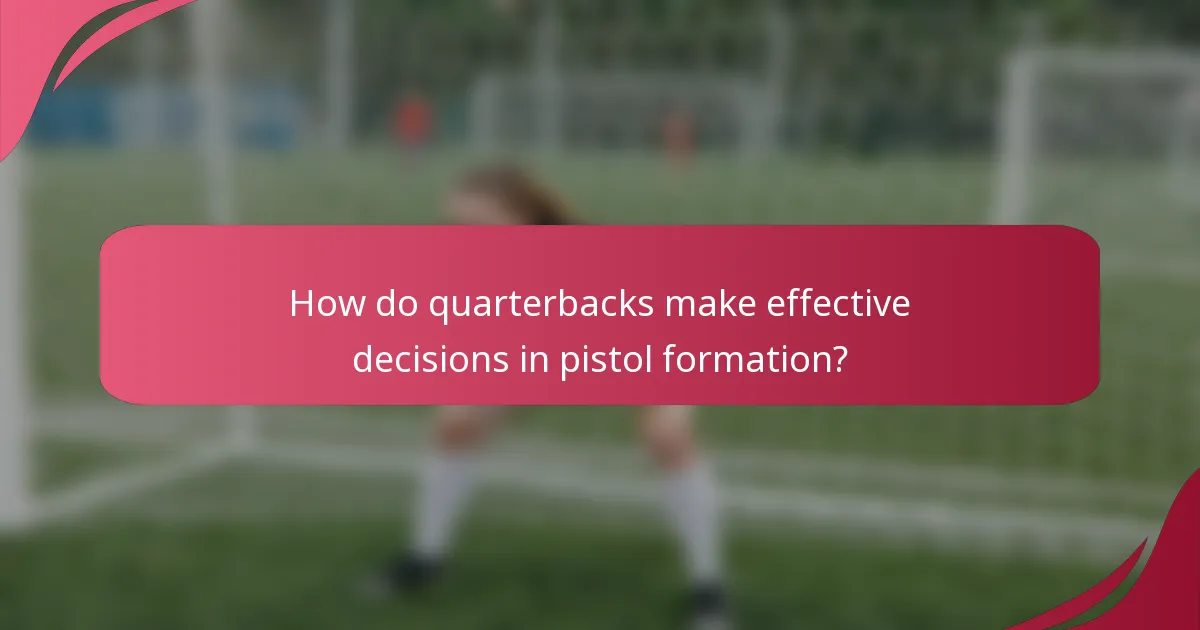 How do quarterbacks make effective decisions in pistol formation?